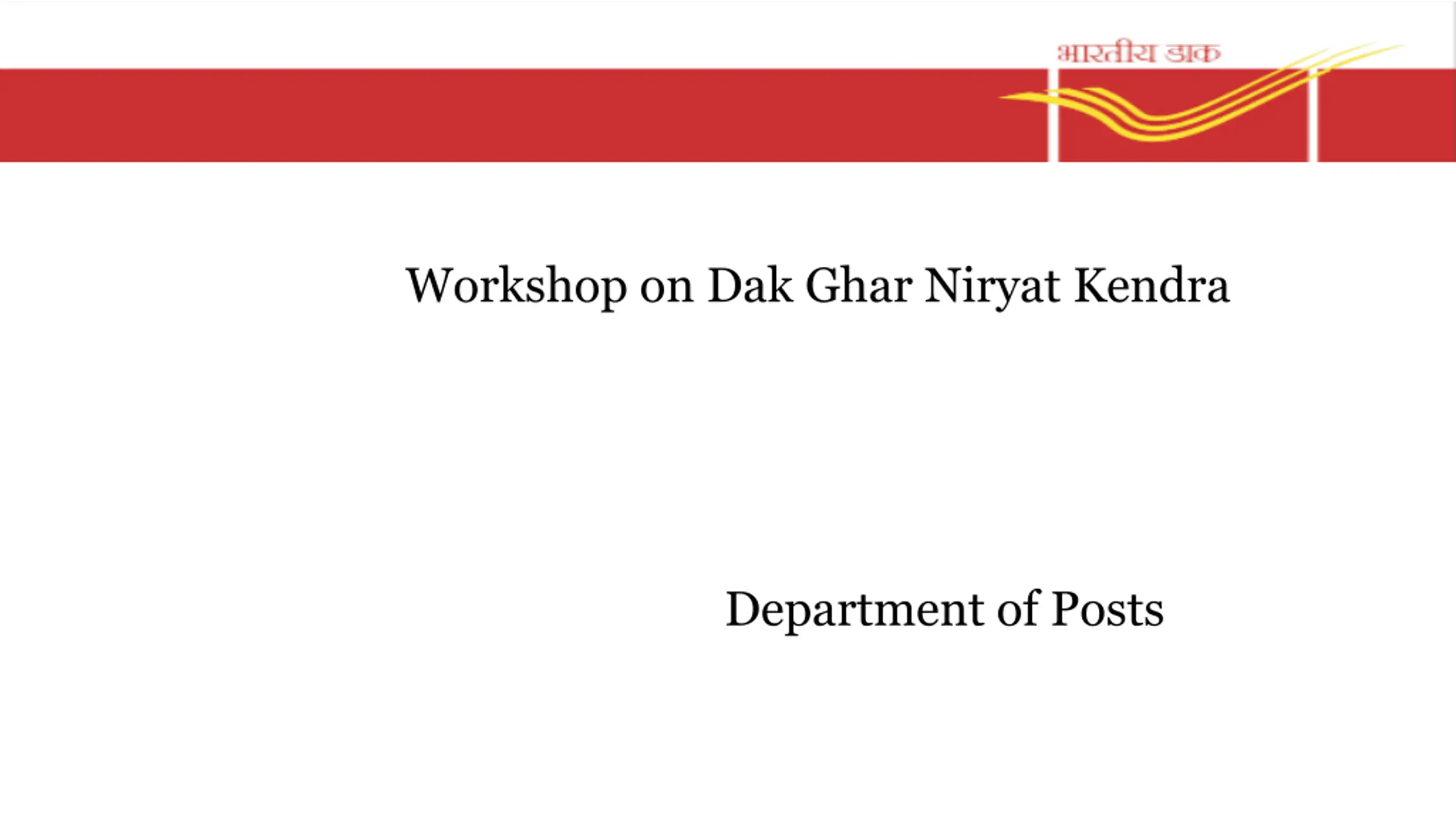 भारतीय डाक

Workshop on Dak Ghar Niryat Kendra

Department of Posts